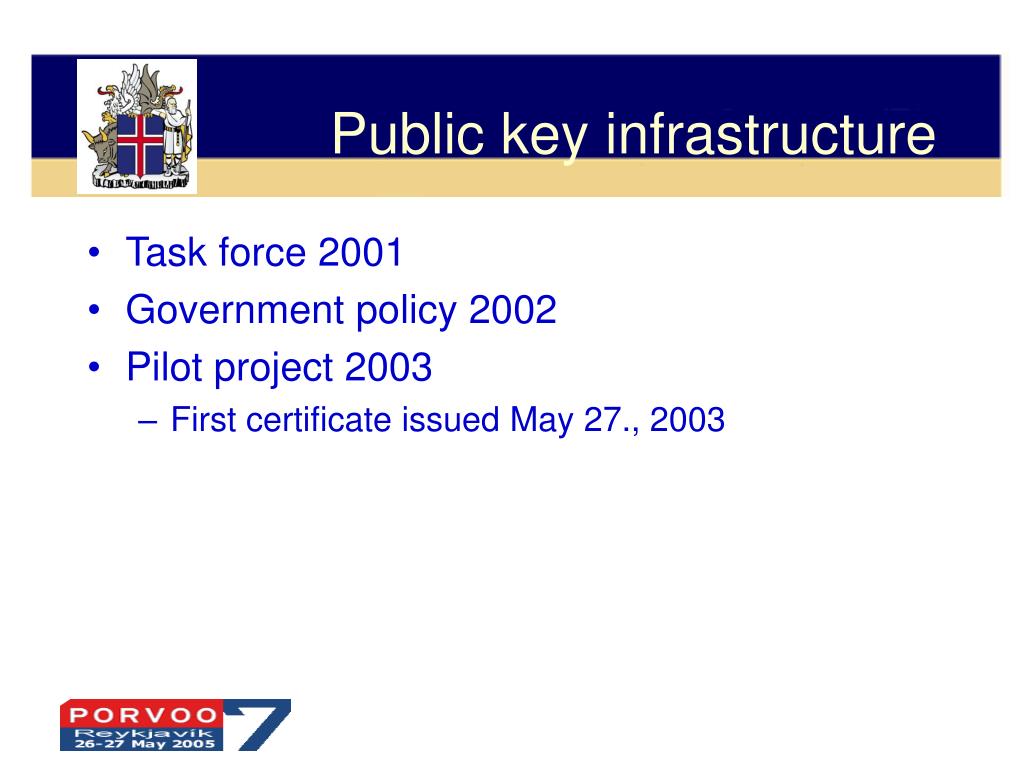 Public key infrastructure

• Task force 2001
• Government policy 2002
• Pilot project 2003
– First certificate issued May 27., 2003

PORVOO 7
Reykjavik
26-27 May 2005